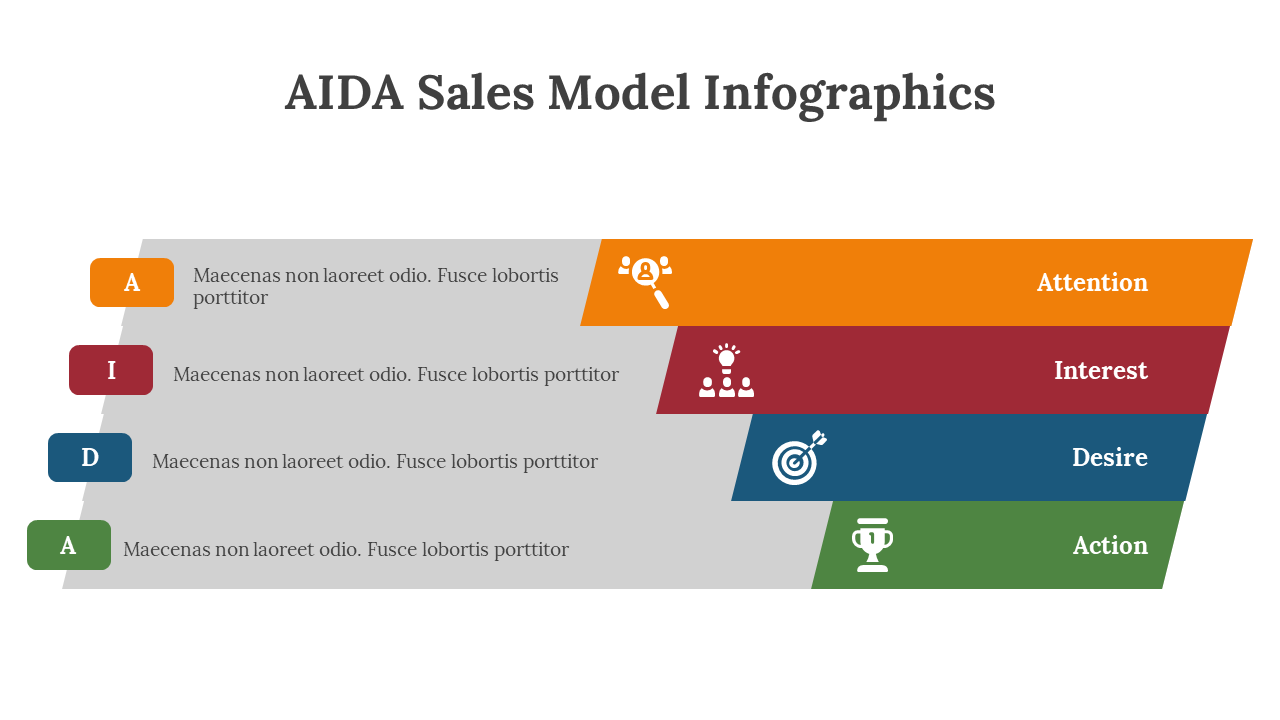 AIDA Sales Model Infographics

A Maecenas non laoreet odio. Fusce lobortis porttitor

Attention

I Maecenas non laoreet odio. Fusce lobortis porttitor

Interest

D Maecenas non laoreet odio. Fusce lobortis porttitor

Desire

A Maecenas non laoreet odio. Fusce lobortis porttitor

Action